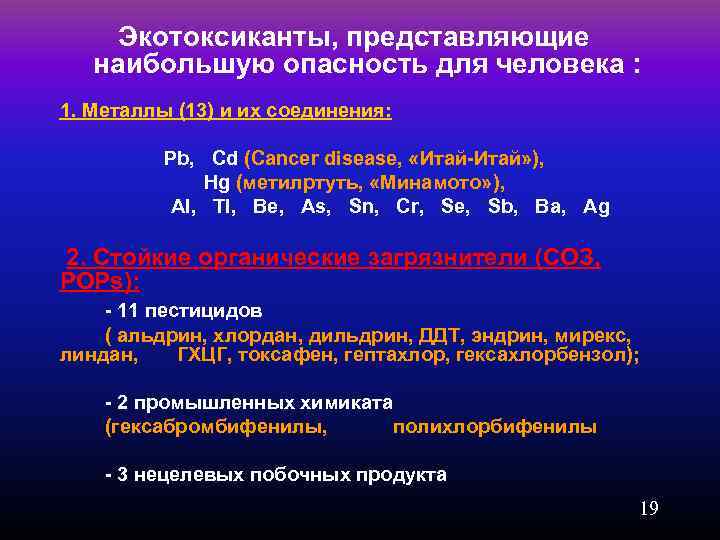 Экотоксиканты, представляющие наибольшую опасность для человека :

1. Металлы (13) и их соединения:

Pb, Cd (Cancer disease, «Итай-Итай»),
Hg (метилртуть, «Минамото»),
Al, Tl, Be, As, Sn, Cr, Se, Sb, Ba, Ag

2. Стойкие органические загрязнители (СОЗ, POPs):

- 11 пестицидов

( альдрин, хлордан, дильдрин, ДДТ, эндрин, мирекс, линдан, ГХЦГ, токсафен, гептахлор, гексахлорбензол);

- 2 промышленных химиката

(гексабромбифенилы, полихлорбифенилы

- 3 нецелевых побочных продукта

19